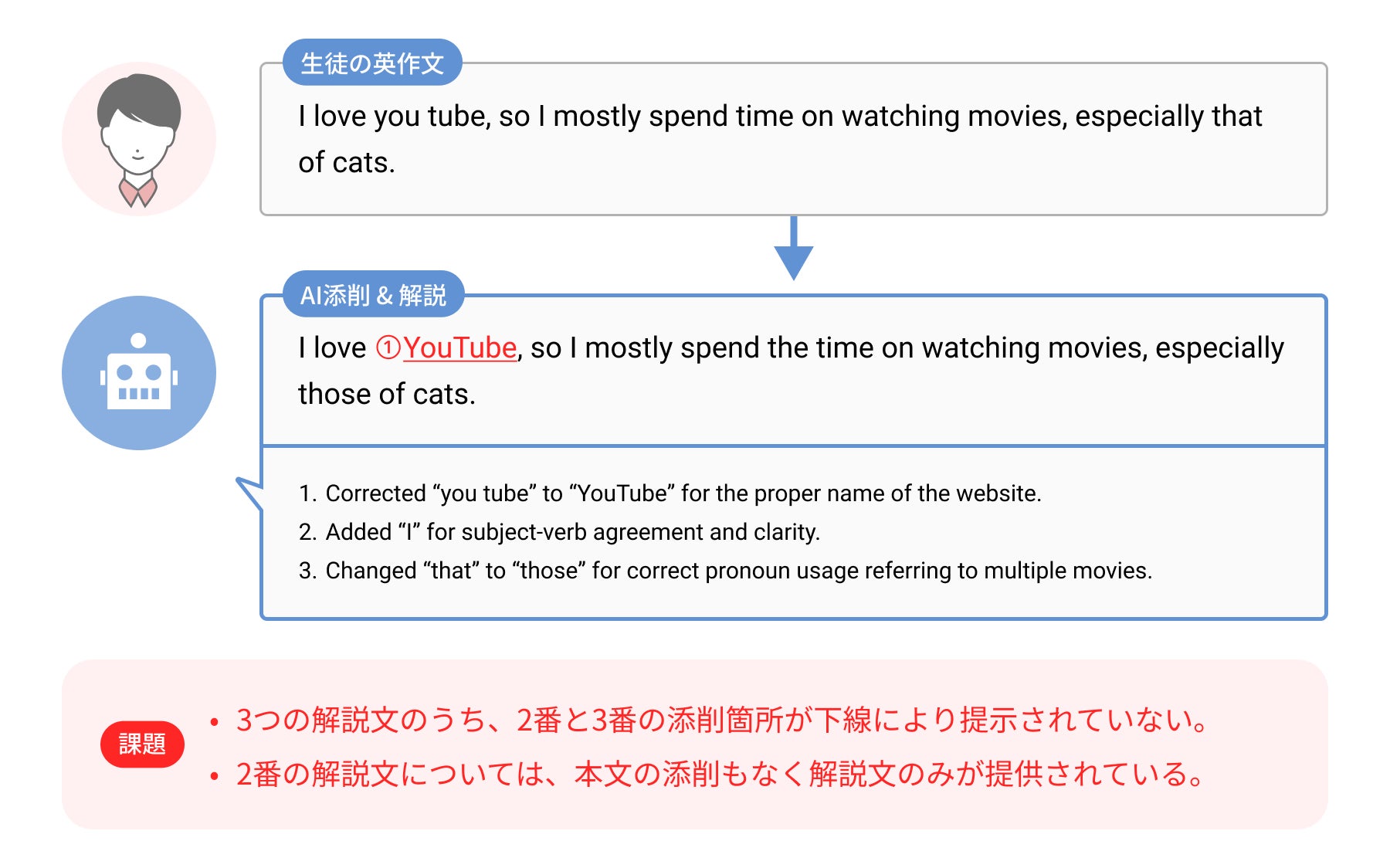 生徒の英作文

I love you tube, so I mostly spend time on watching movies, especially that of cats.

AI添削 & 解説

I love ①YouTube, so I mostly spend the time on watching movies, especially those of cats.

1. Corrected “you tube” to “YouTube” for the proper name of the website.
2. Added “I” for subject-verb agreement and clarity.
3. Changed “that” to “those” for correct pronoun usage referring to multiple movies.

課題

• 3つの解説文のうち、2番と3番の添削箇所が下線により提示されていない。
• 2番の解説文については、本文の添削もなく解説文のみが提供されている。